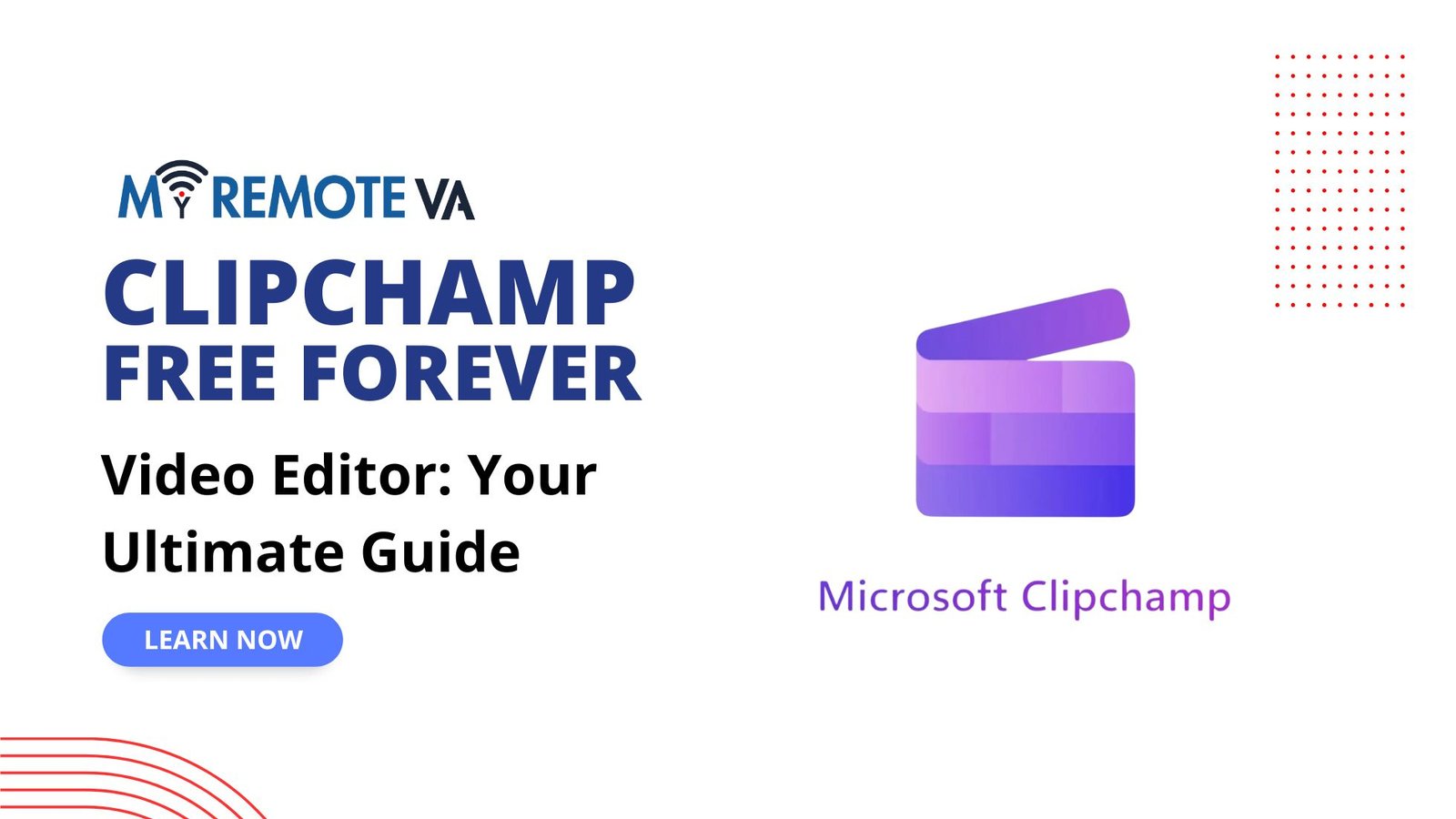 MY REMOTE VA

CLIPCHAMP FREE FOREVER

Video Editor: Your Ultimate Guide

LEARN NOW

Microsoft Clipchamp